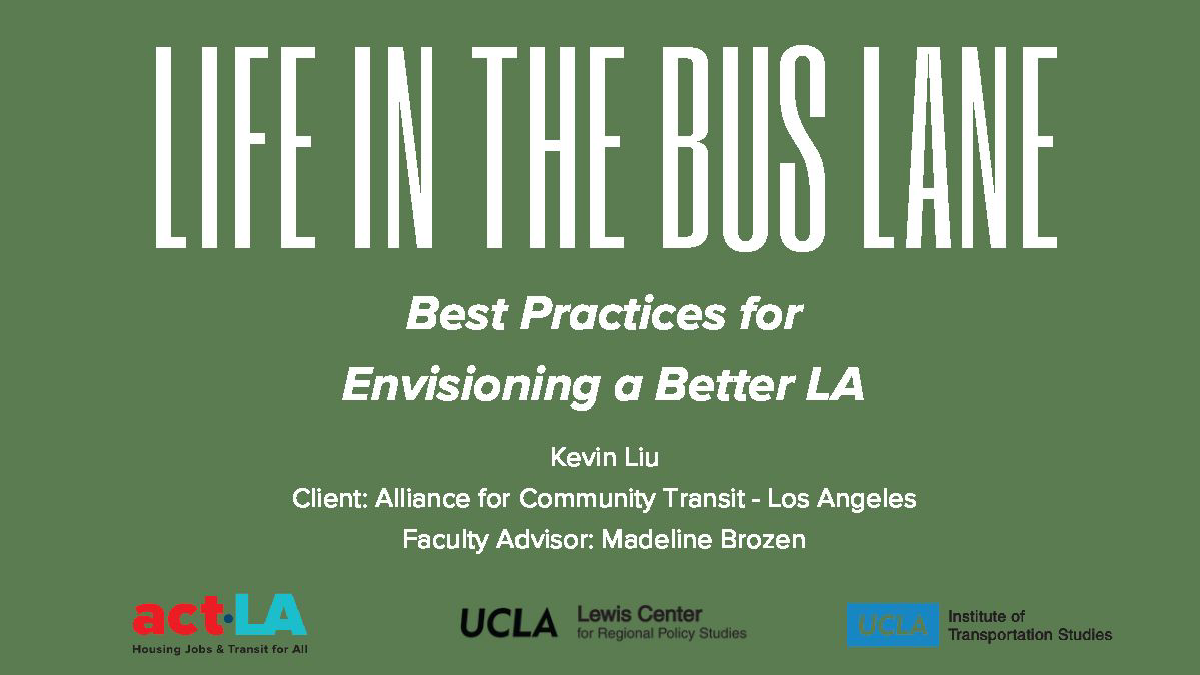 LIFE IN THE BUS LANE

Best Practices for Envisioning a Better LA

Kevin Liu
Client: Alliance for Community Transit - Los Angeles
Faculty Advisor: Madeline Brozen

act·LA
Housing Jobs & Transit for All

UCLA Lewis Center for Regional Policy Studies

UCLA Institute of Transportation Studies